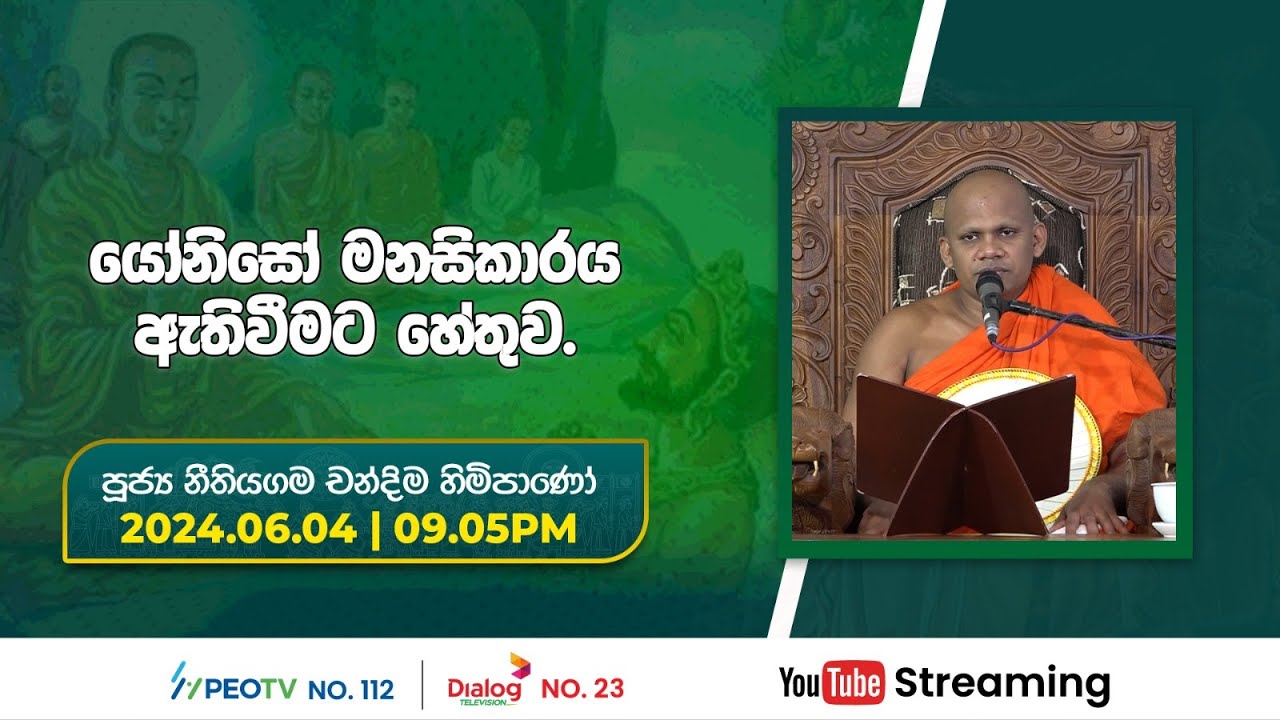 යෝනිසෝ මනසිකාරය ඇතිවීමට හේතුව.

පූජ්‍ය නීතියගම චන්දිම හිමිපාණෝ
2024.06.04 | 09.05PM

PEOTV NO. 112

Dialog TELEVISION NO. 23

YouTube Streaming